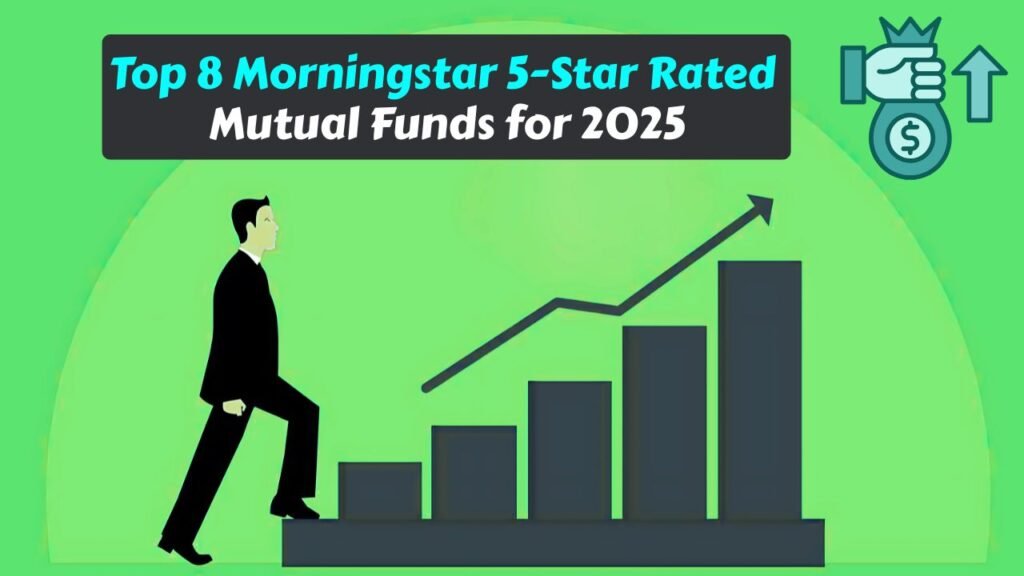 Top 8 Morningstar 5-Star Rated Mutual Funds for 2025

$